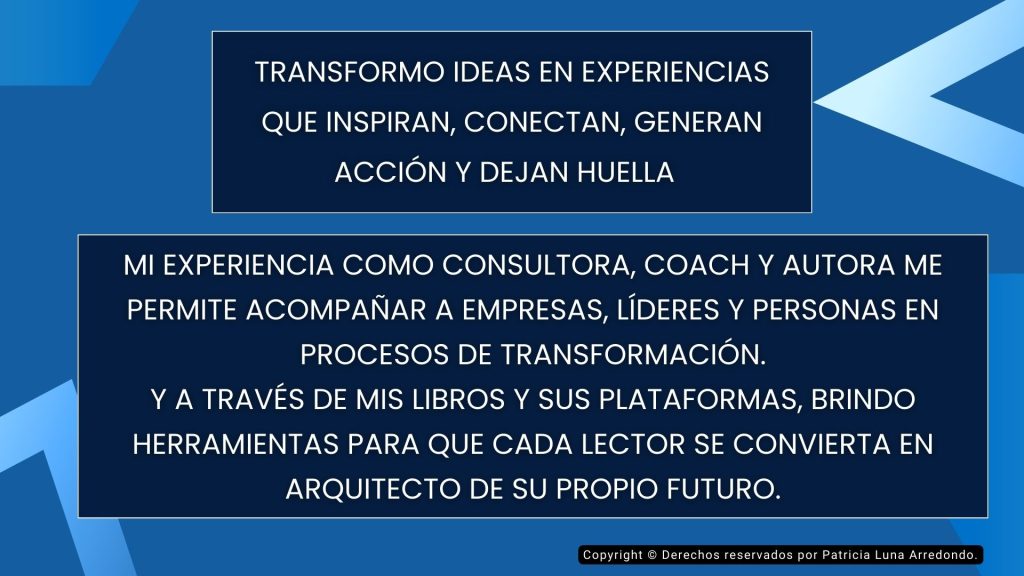 TRANSFORMO IDEAS EN EXPERIENCIAS QUE INSPIRAN, CONECTAN, GENERAN ACCIÓN Y DEJAN HUELLA

MI EXPERIENCIA COMO CONSULTORA, COACH Y AUTORA ME PERMITE ACOMPAÑAR A EMPRESAS, LÍDERES Y PERSONAS EN PROCESOS DE TRANSFORMACIÓN.
Y A TRAVÉS DE MIS LIBROS Y SUS PLATAFORMAS, BRINDO HERRAMIENTAS PARA QUE CADA LECTOR SE CONVIERTA EN ARQUITECTO DE SU PROPIO FUTURO.

Copyright © Derechos reservados por Patricia Luna Arredondo.